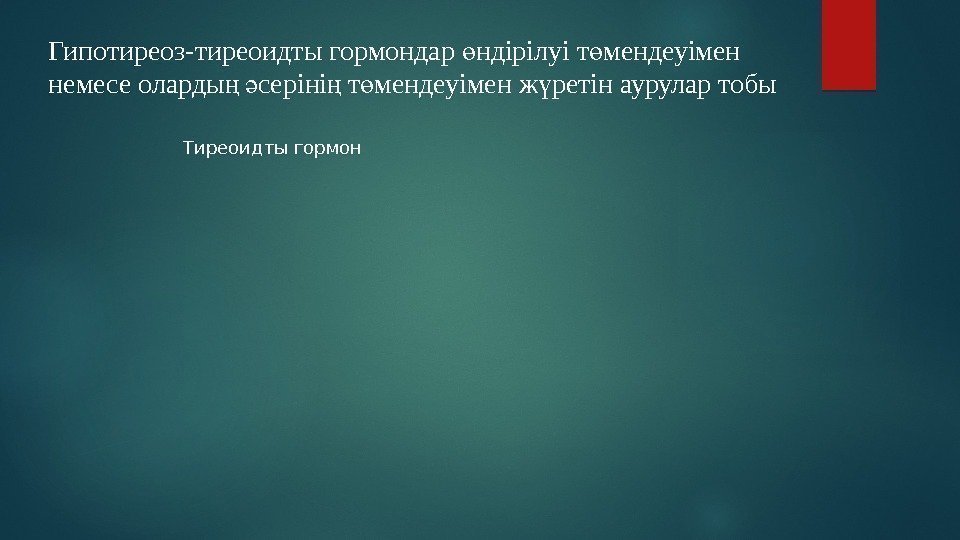 Гипотиреоз-тиреоидты гормондар өндірілуі төмендеуімен немесе олардың әсерінің төмендеуімен жүретін аурулар тобы

Тиреоидты гормон